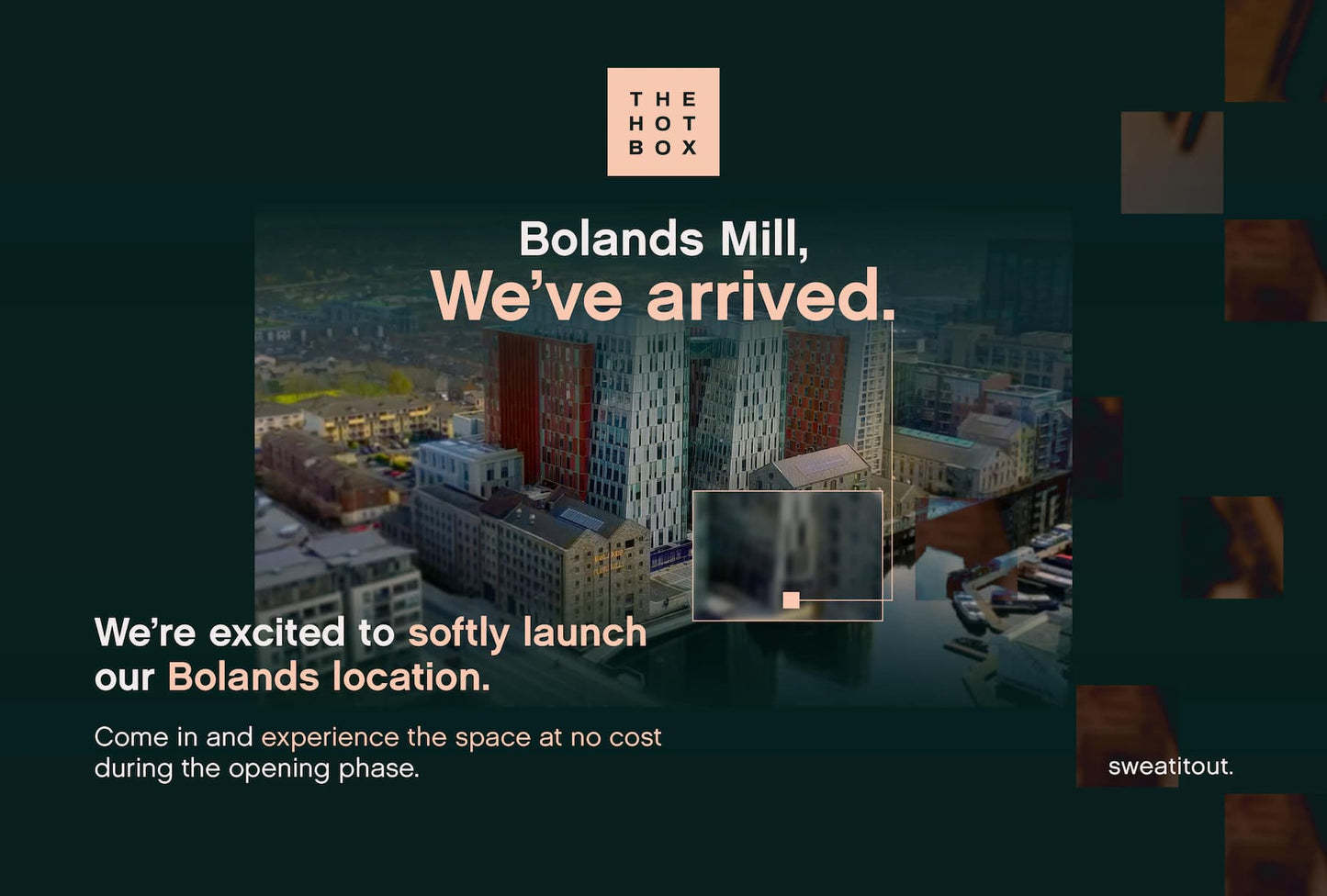 THE
HOT
BOX

Bolands Mill,
We've arrived.

We're excited to softly launch our Bolands location.

Come in and experience the space at no cost during the opening phase.

sweatitout.